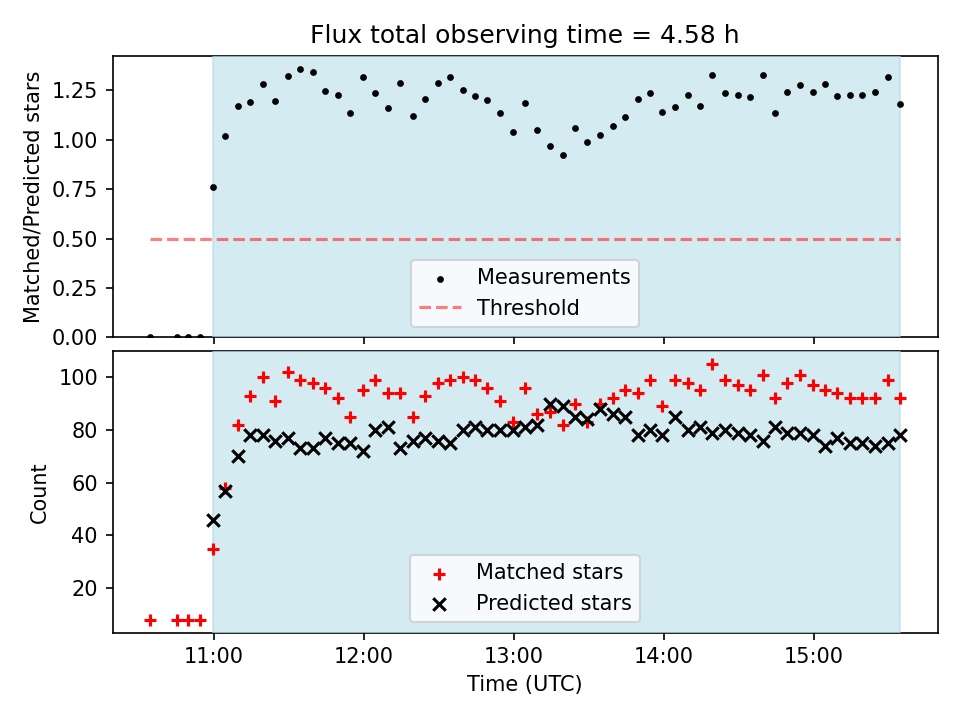 Flux total observing time = 4.58 h

Matched/Predicted stars

1.25
1.00
0.75
0.50
0.25
0.00

Measurements
Threshold

Count

100
80
60
40
20

Matched stars
Predicted stars

11:00
12:00
13:00
14:00
15:00

Time (UTC)